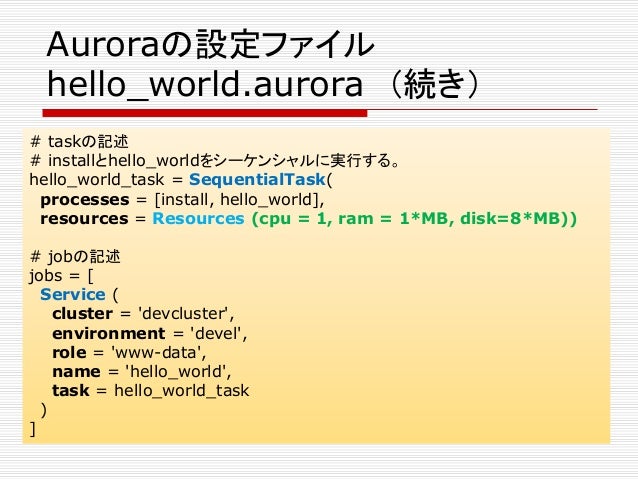 Auroraの設定ファイル
hello_world.aurora （続き）

# taskの記述
# installとhello_worldをシーケンシャルに実行する。
hello_world_task = SequentialTask(
  processes = [install, hello_world],
  resources = Resources (cpu = 1, ram = 1*MB, disk=8*MB))

# jobの記述
jobs = [
  Service (
    cluster = 'devcluster',
    environment = 'devel',
    role = 'www-data',
    name = 'hello_world',
    task = hello_world_task
  )
]